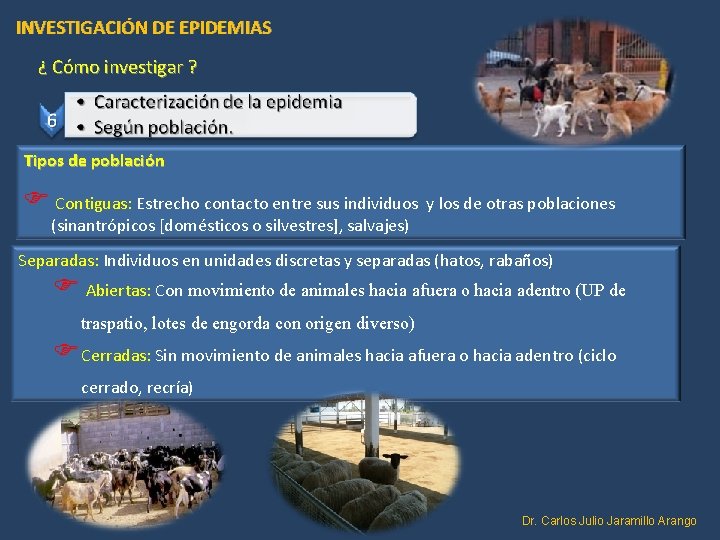 INVESTIGACIÓN DE EPIDEMIAS

¿ Cómo investigar ?

6

• Caracterización de la epidemia
• Según población.

Tipos de población

Contiguas: Estrecho contacto entre sus individuos y los de otras poblaciones (sinantrópicos [domésticos o silvestres], salvajes)

Separadas: Individuos en unidades discretas y separadas (hatos, rabaños)

Abiertas: Con movimiento de animales hacia afuera o hacia adentro (UP de traspatio, lotes de engorda con origen diverso)

Cerradas: Sin movimiento de animales hacia afuera o hacia adentro (ciclo cerrado, recría)

Dr. Carlos Julio Jaramillo Arango